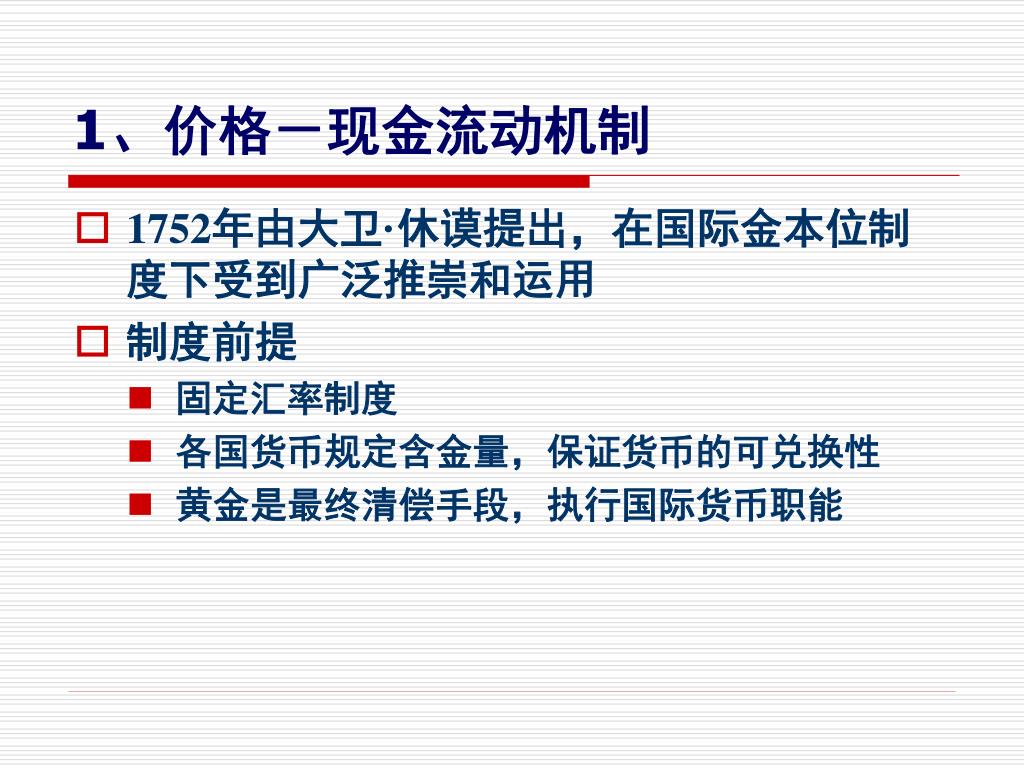 1、价格－现金流动机制

1752年由大卫·休谟提出，在国际金本位制度下受到广泛推崇和运用

制度前提

固定汇率制度

各国货币规定含金量，保证货币的可兑换性

黄金是最终清偿手段，执行国际货币职能